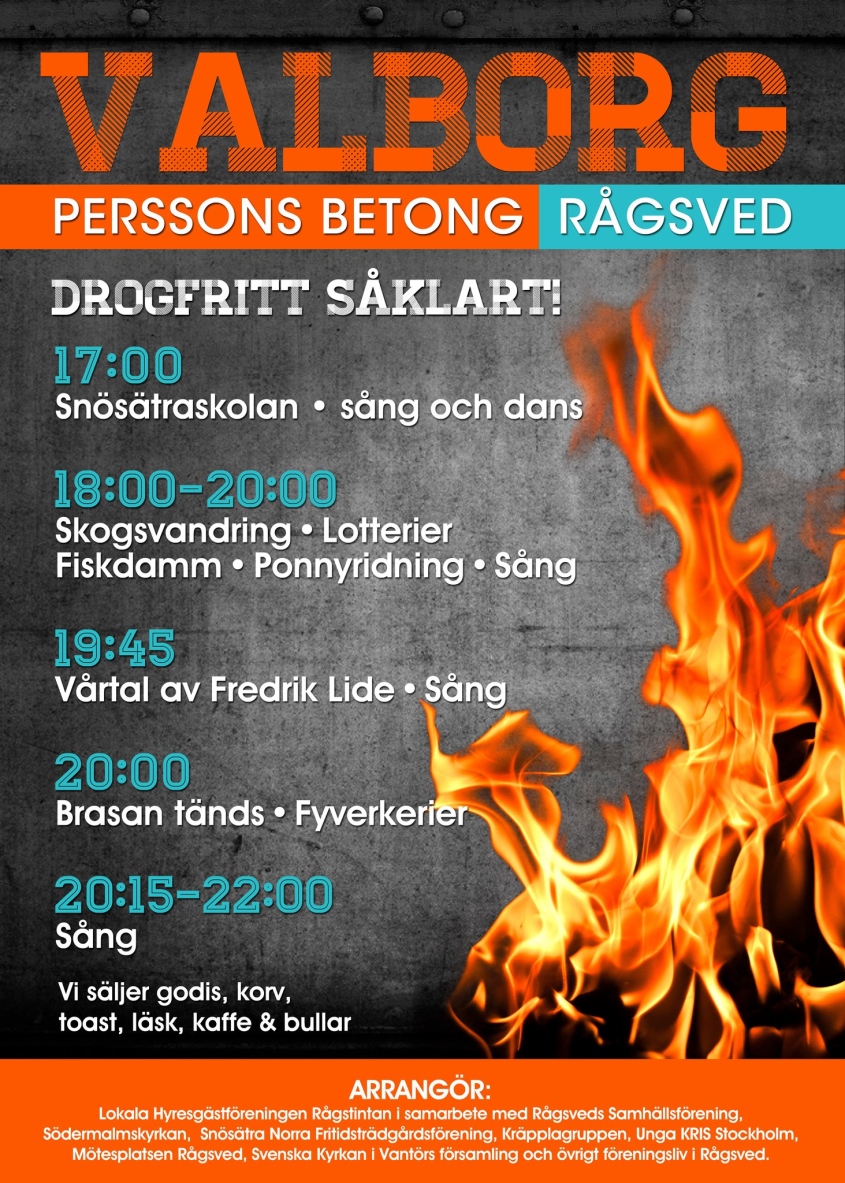 VALBORG

PERSSONS BETONG RÅGSVED

DROGFRITT SÅKLART!

17:00
Snösätraskolan • sång och dans

18:00-20:00
Skogsvandring • Lotterier
Fiskdamm • Ponnyridning • Sång

19:45
Vårtal av Fredrik Lide • Sång

20:00
Brasan tänds • Fyverkerier

20:15-22:00
Sång

Vi säljer godis, korv, toast, läsk, kaffe & bullar

ARRANGÖR:
Lokala Hyresgästföreningen Rågstintan i samarbete med Rågsveds Samhällsförening, Södermalmskyrkan, Snösätra Norra Fritidsträdgårdsförening, Kräpplagruppen, Unga KRIS Stockholm, Mötesplatsen Rågsved, Svenska Kyrkan i Vantörs församling och övrigt föreningsliv i Rågsved.